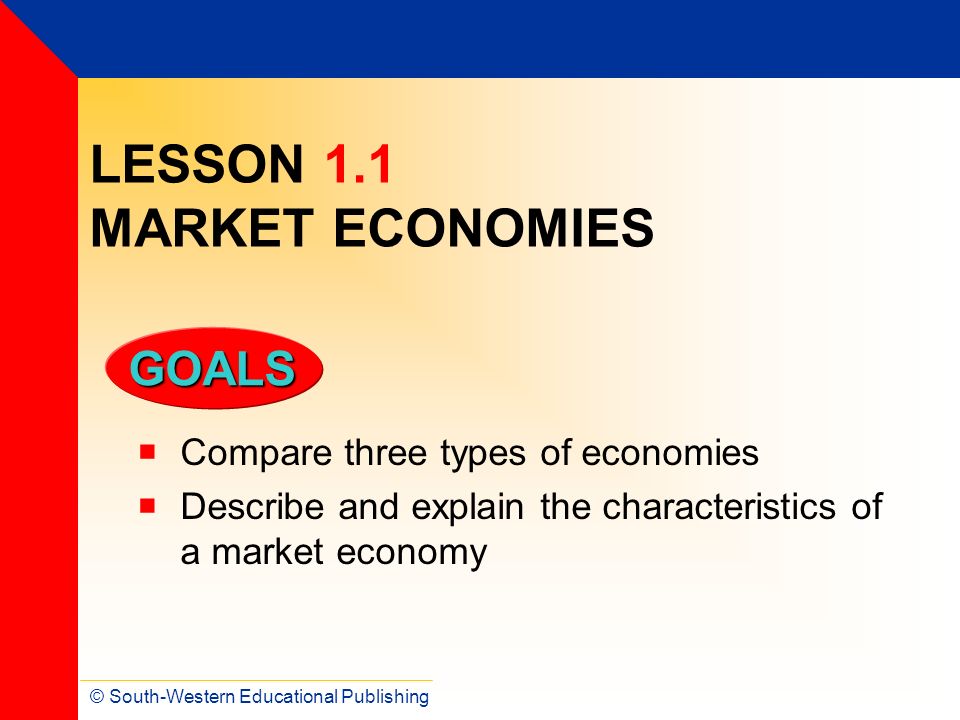 LESSON 1.1
MARKET ECONOMIES

GOALS

- Compare three types of economies
- Describe and explain the characteristics of a market economy

© South-Western Educational Publishing